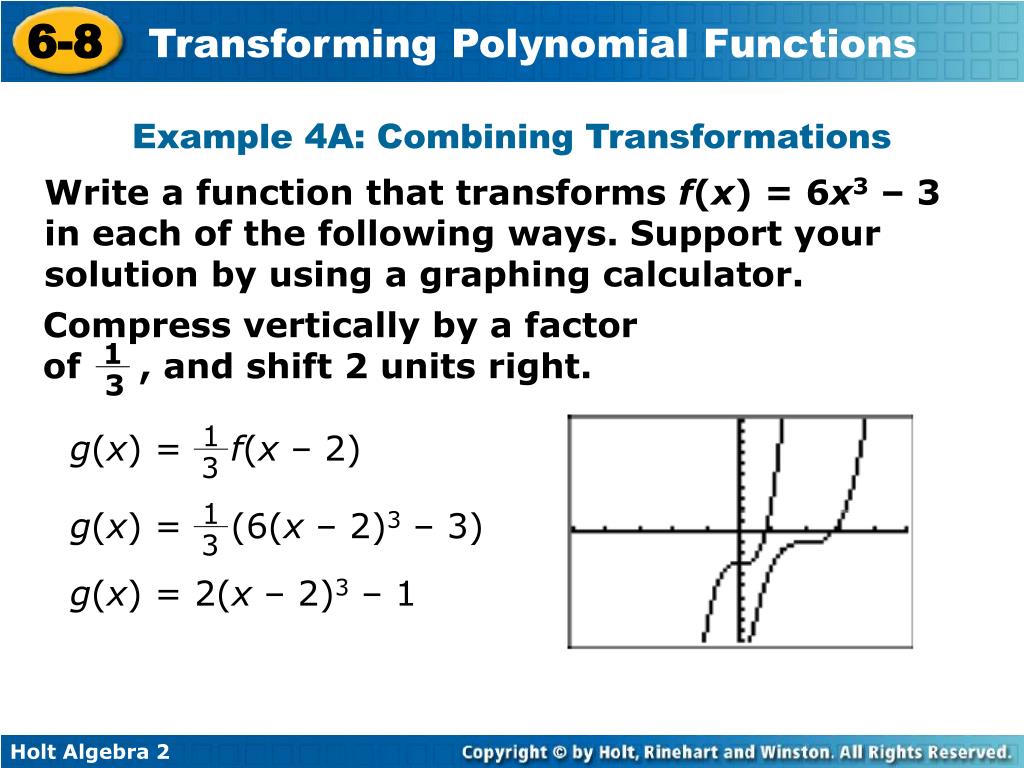 6-8 Transforming Polynomial Functions

Example 4A: Combining Transformations

Write a function that transforms $f(x) = 6x^3 – 3$ in each of the following ways. Support your solution by using a graphing calculator.

Compress vertically by a factor of $\frac{1}{3}$, and shift 2 units right.

$g(x) = \frac{1}{3}f(x – 2)$

$g(x) = \frac{1}{3}(6(x – 2)^3 – 3)$

$g(x) = 2(x – 2)^3 – 1$

Holt Algebra 2

Copyright © by Holt, Rinehart and Winston. All Rights Reserved.